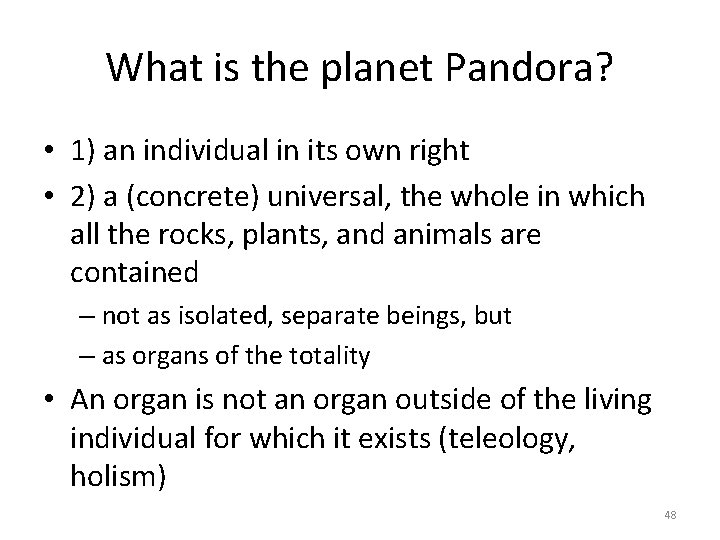 What is the planet Pandora?

• 1) an individual in its own right
• 2) a (concrete) universal, the whole in which all the rocks, plants, and animals are contained
– not as isolated, separate beings, but
– as organs of the totality
• An organ is not an organ outside of the living individual for which it exists (teleology, holism)

48